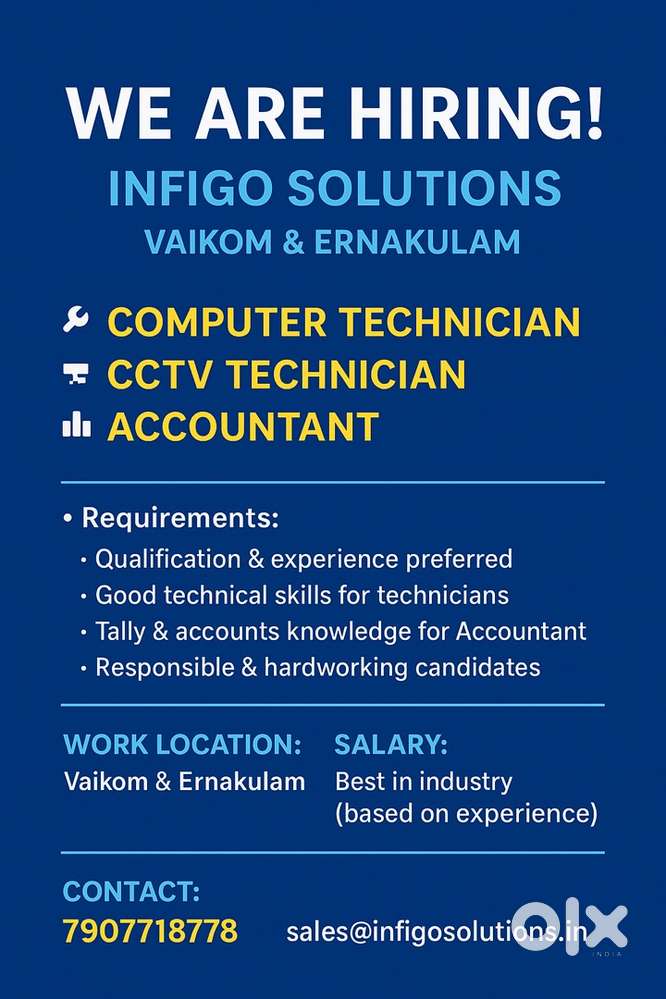 WE ARE HIRING!
INFIGO SOLUTIONS
VAIKOM & ERNAKULAM

COMPUTER TECHNICIAN
CCTV TECHNICIAN
ACCOUNTANT

• Requirements:
• Qualification & experience preferred
• Good technical skills for technicians
• Tally & accounts knowledge for Accountant
• Responsible & hardworking candidates

WORK LOCATION:
Vaikom & Ernakulam

SALARY:
Best in industry
(based on experience)

CONTACT:
7907718778
sales@infigosolutions.in

OLX
INDIA